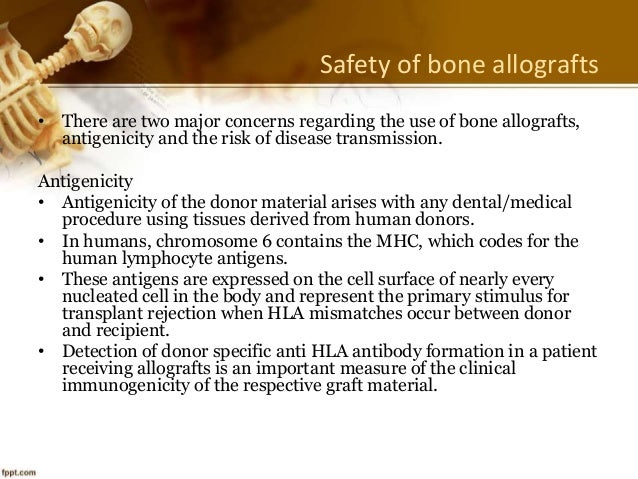 Safety of bone allografts

• There are two major concerns regarding the use of bone allografts, antigenicity and the risk of disease transmission.

Antigenicity

• Antigenicity of the donor material arises with any dental/medical procedure using tissues derived from human donors.
• In humans, chromosome 6 contains the MHC, which codes for the human lymphocyte antigens.
• These antigens are expressed on the cell surface of nearly every nucleated cell in the body and represent the primary stimulus for transplant rejection when HLA mismatches occur between donor and recipient.
• Detection of donor specific anti HLA antibody formation in a patient receiving allografts is an important measure of the clinical immunogenicity of the respective graft material.

fppt.com